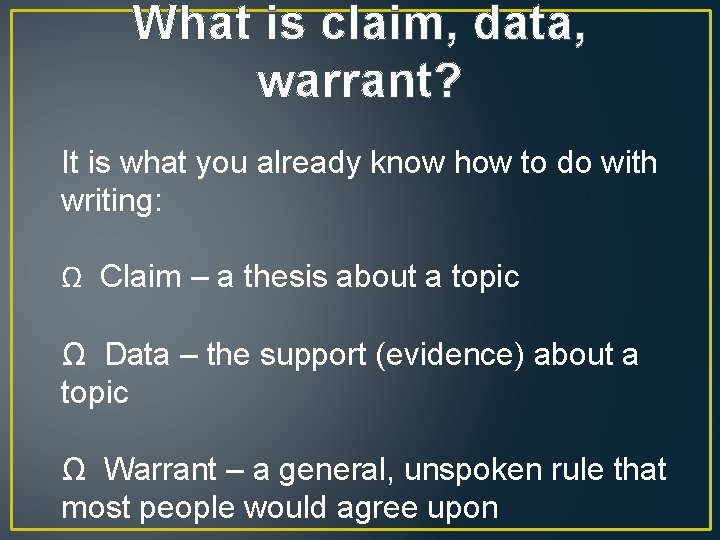 What is claim, data, warrant?

It is what you already know how to do with writing:

Ω Claim – a thesis about a topic

Ω Data – the support (evidence) about a topic

Ω Warrant – a general, unspoken rule that most people would agree upon